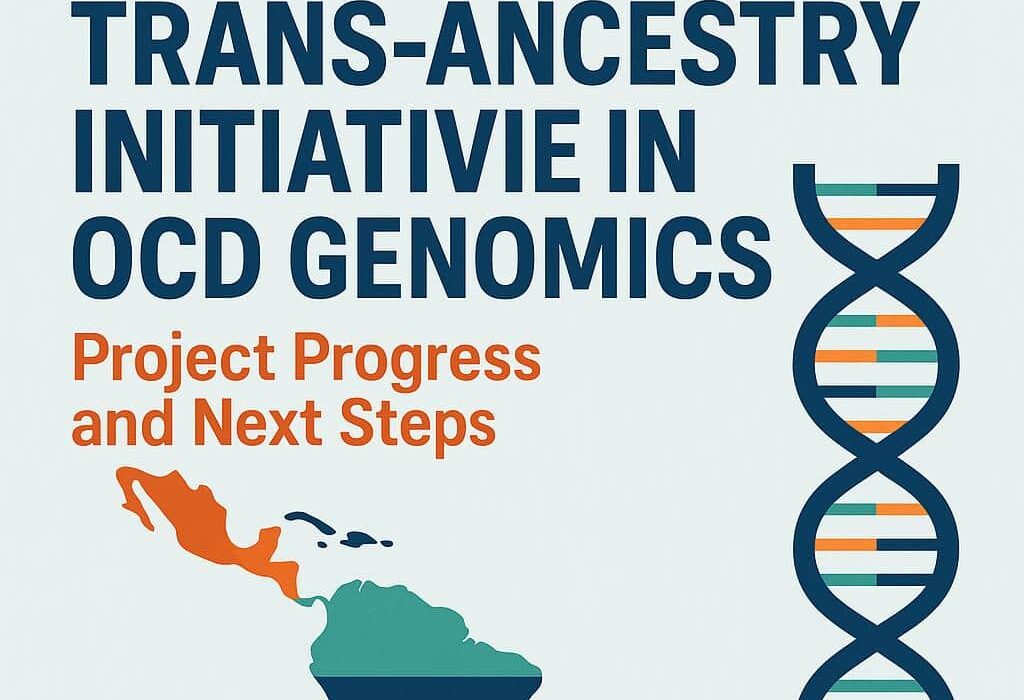 TRANS-ANCESTRY INITIATIVIE IN OCD GENOMICS

Project Progress and Next Steps